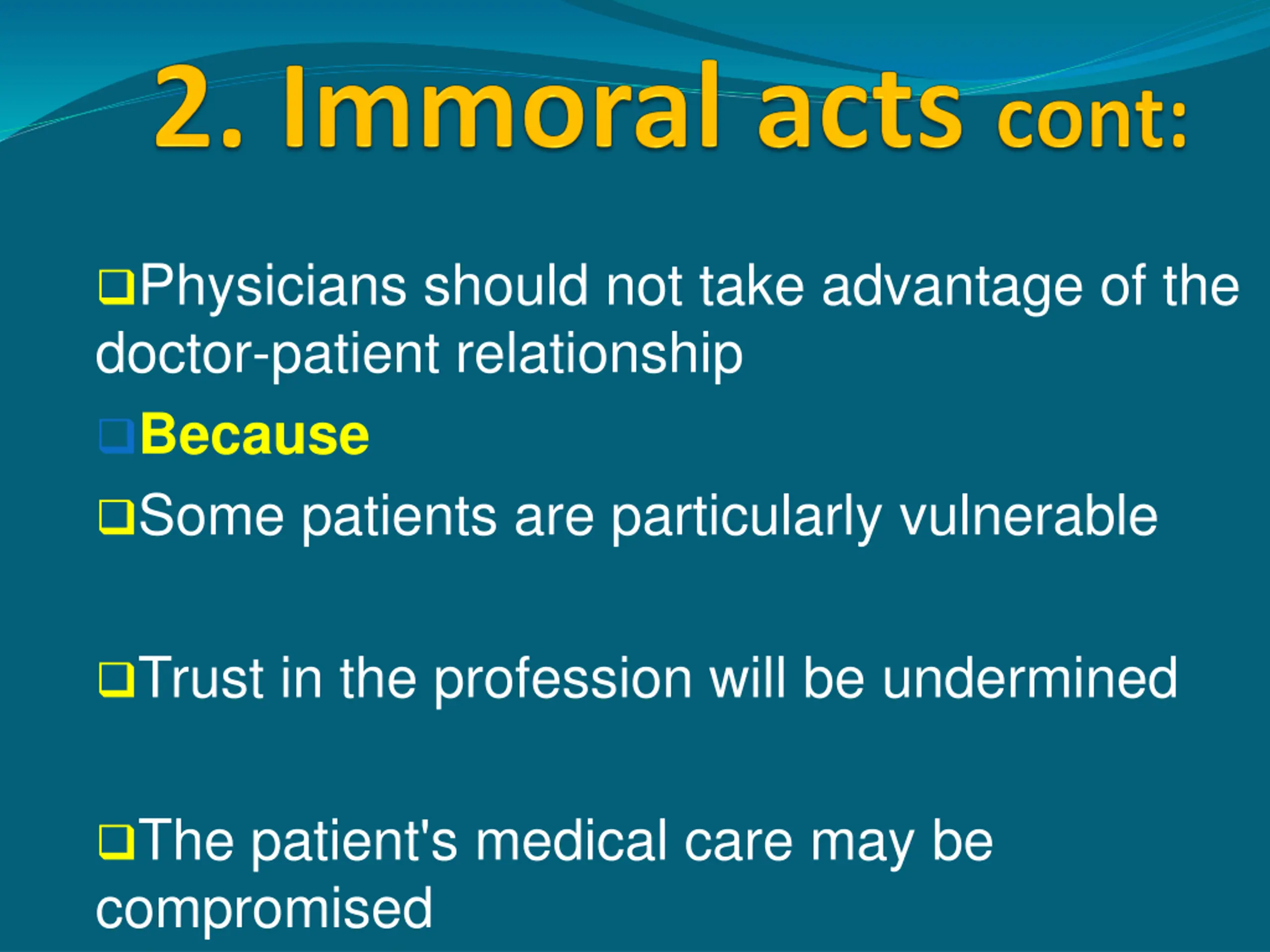 2. Immoral acts cont:

❑Physicians should not take advantage of the doctor-patient relationship

❑Because

❑Some patients are particularly vulnerable

❑Trust in the profession will be undermined

❑The patient's medical care may be compromised